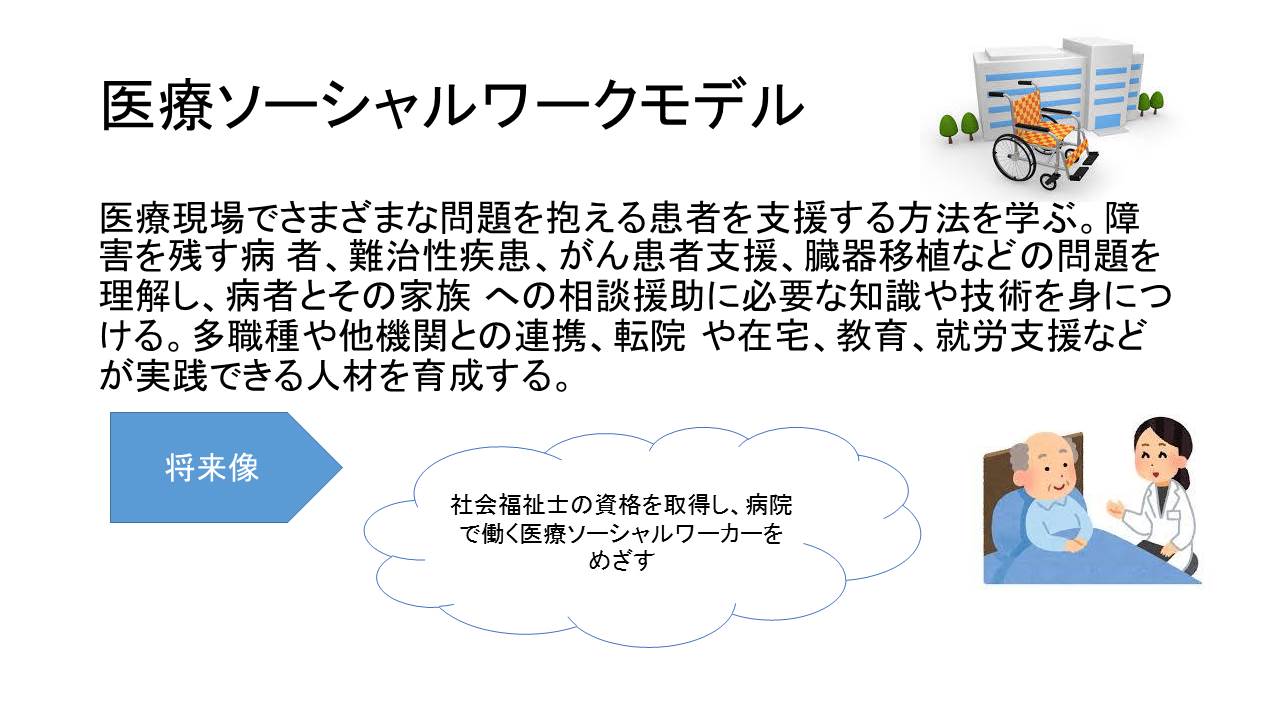 医療ソーシャルワークモデル

医療現場でさまざまな問題を抱える患者を支援する方法を学ぶ。障害を残す病 者、難治性疾患、がん患者支援、臓器移植などの問題を理解し、病者とその家族 への相談援助に必要な知識や技術を身につける。多職種や他機関との連携、転院 や在宅、教育、就労支援などが実践できる人材を育成する。

将来像

社会福祉士の資格を取得し、病院で働く医療ソーシャルワーカーをめざす